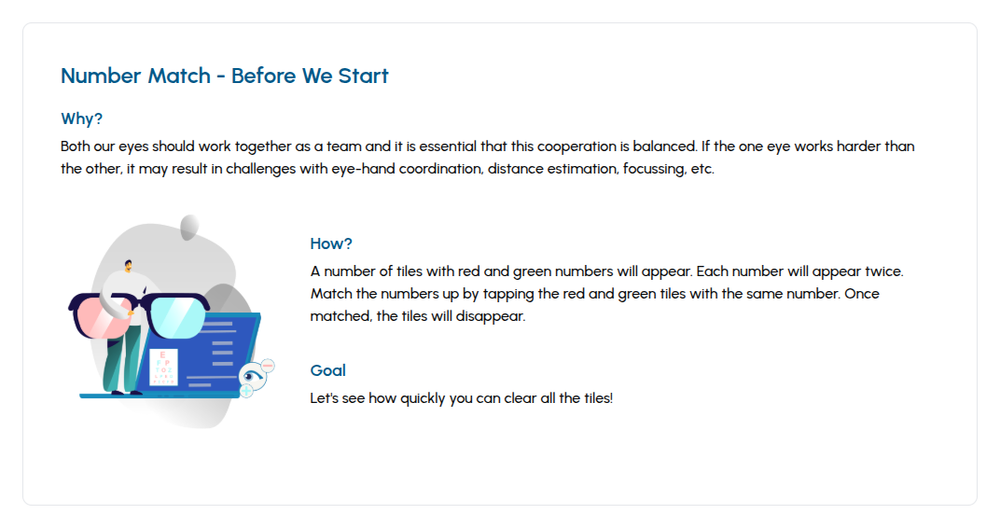 Number Match - Before We Start

Why?

Both our eyes should work together as a team and it is essential that this cooperation is balanced. If the one eye works harder than the other, it may result in challenges with eye-hand coordination, distance estimation, focussing, etc.

How?

A number of tiles with red and green numbers will appear. Each number will appear twice. Match the numbers up by tapping the red and green tiles with the same number. Once matched, the tiles will disappear.

Goal

Let's see how quickly you can clear all the tiles!